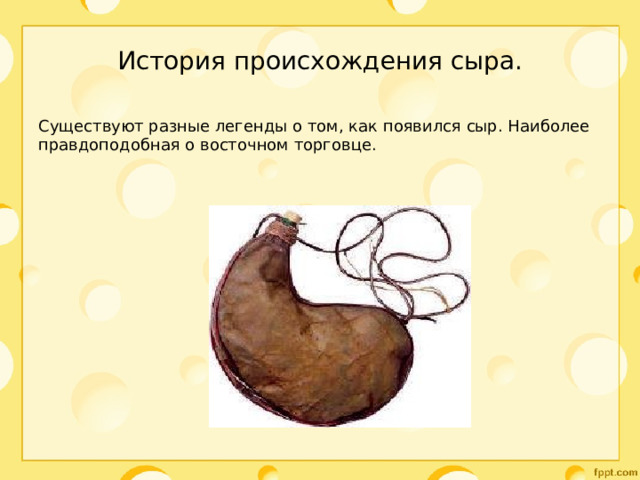 История происхождения сыра.

Существуют разные легенды о том, как появился сыр. Наиболее правдоподобная о восточном торговце.

fppt.com